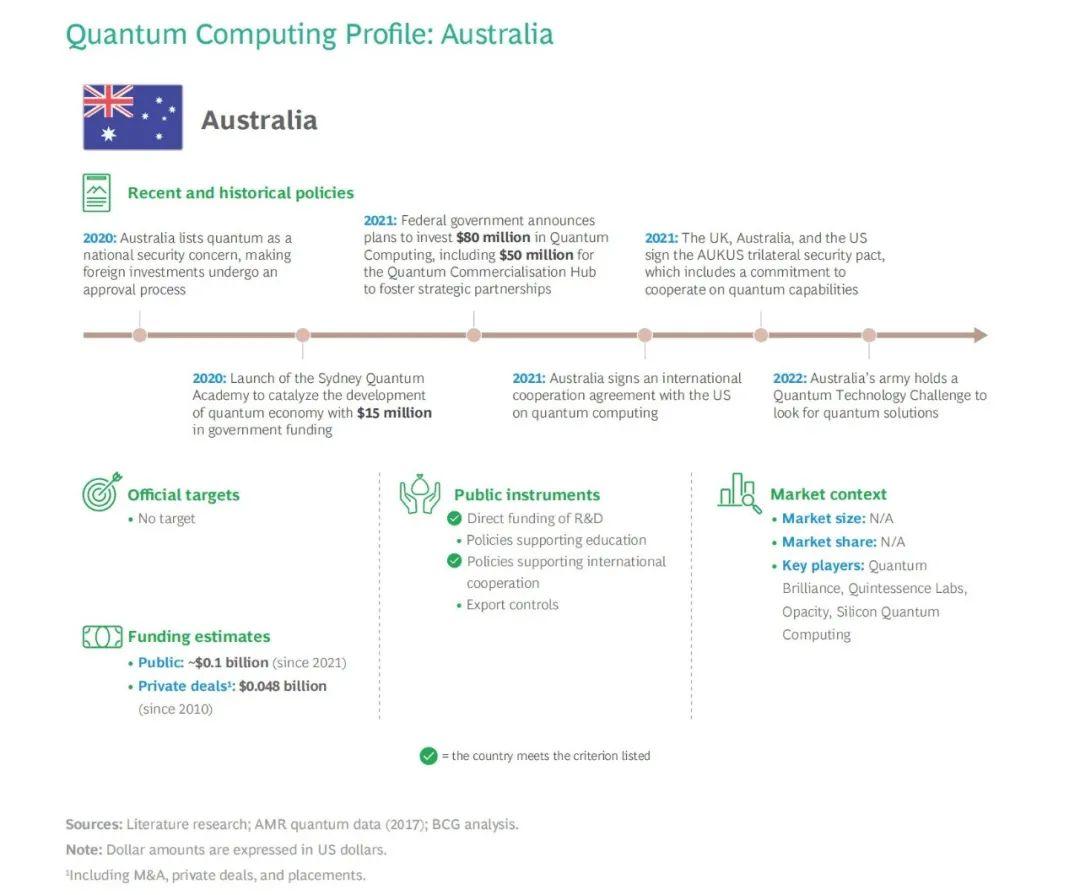 Quantum Computing Profile: Australia

Australia

Recent and historical policies

2020: Australia lists quantum as a national security concern, making foreign investments undergo an approval process

2021: Federal government announces plans to invest $80 million in Quantum Computing, including $50 million for the Quantum Commercialisation Hub to foster strategic partnerships

2021: The UK, Australia, and the US sign the AUKUS trilateral security pact, which includes a commitment to cooperate on quantum capabilities

2020: Launch of the Sydney Quantum Academy to catalyze the development of quantum economy with $15 million in government funding

2021: Australia signs an international cooperation agreement with the US on quantum computing

2022: Australia's army holds a Quantum Technology Challenge to look for quantum solutions

Official targets
• No target

Funding estimates
• Public: ~$0.1 billion (since 2021)
• Private deals¹: $0.048 billion (since 2010)

Public instruments
Direct funding of R&D
• Policies supporting education
Policies supporting international cooperation
• Export controls

Market context
• Market size: N/A
• Market share: N/A
• Key players: Quantum Brilliance, Quintessence Labs, Opacity, Silicon Quantum Computing

= the country meets the criterion listed

Sources: Literature research; AMR quantum data (2017); BCG analysis.
Note: Dollar amounts are expressed in US dollars.
¹Including M&A, private deals, and placements.